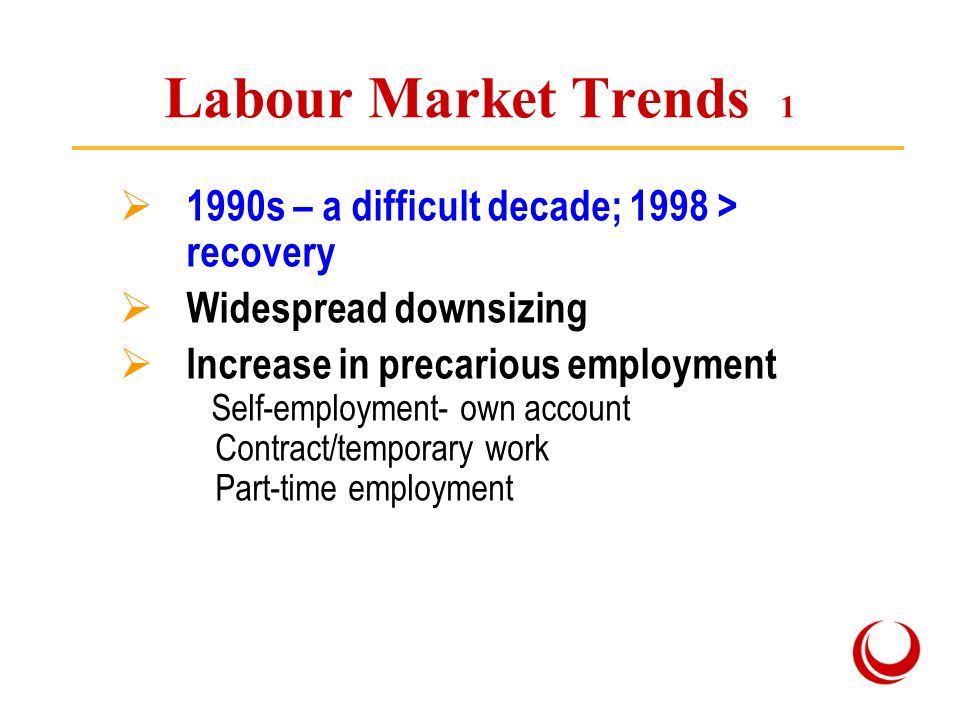 Labour Market Trends 1

➢ 1990s – a difficult decade; 1998 > recovery

➢ Widespread downsizing

➢ Increase in precarious employment

Self-employment- own account

Contract/temporary work

Part-time employment